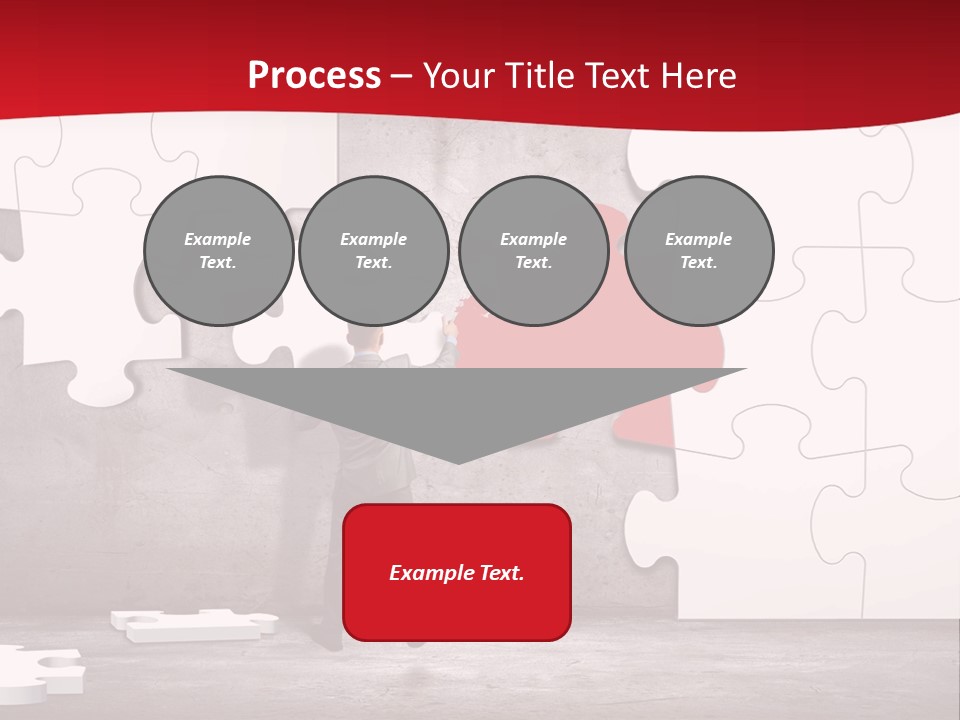 Process – Your Title Text Here

Example Text.

Example Text.

Example Text.

Example Text.

Example Text.